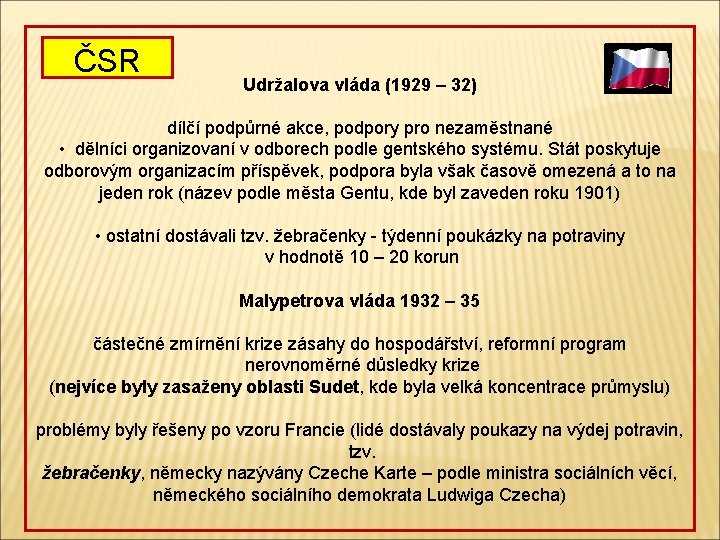 ČSR

Udržalova vláda (1929 – 32)

dílčí podpůrné akce, podpory pro nezaměstnané
• dělníci organizovaní v odborech podle gentského systému. Stát poskytuje odborovým organizacím příspěvek, podpora byla však časově omezená a to na jeden rok (název podle města Gentu, kde byl zaveden roku 1901)

• ostatní dostávali tzv. žebračenky - týdenní poukázky na potraviny v hodnotě 10 – 20 korun

Malypetrova vláda 1932 – 35

částečné zmírnění krize zásahy do hospodářství, reformní program
nerovnoměrné důsledky krize
(nejvíce byly zasaženy oblasti Sudet, kde byla velká koncentrace průmyslu)

problémy byly řešeny po vzoru Francie (lidé dostávaly poukazy na výdej potravin, tzv.
žebračenky, německy nazývány Czeche Karte – podle ministra sociálních věcí, německého sociálního demokrata Ludwiga Czecha)